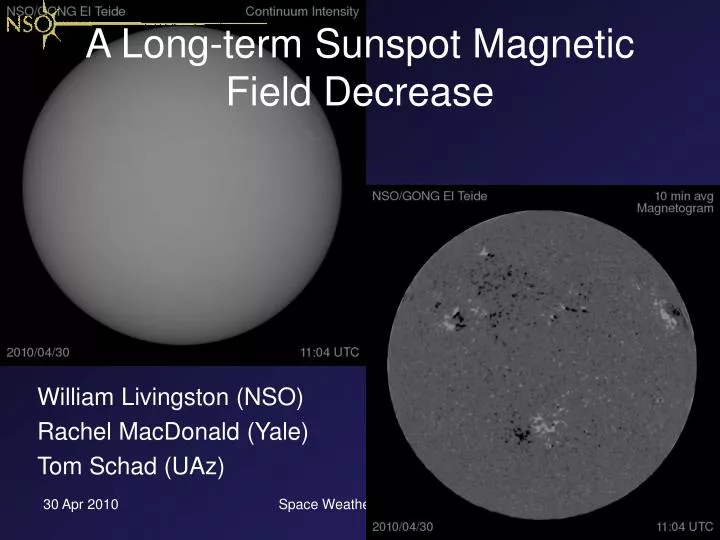 NSO/GONG El Teide
Continuum Intensity
NSO

A Long-term Sunspot Magnetic Field Decrease

2010/04/30
11:04 UTC

NSO/GONG El Teide
10 min avg Magnetogram

William Livingston (NSO)
Rachel MacDonald (Yale)
Tom Schad (UAz)

30 Apr 2010
Space Weathe

2010/04/30
11:04 UTC